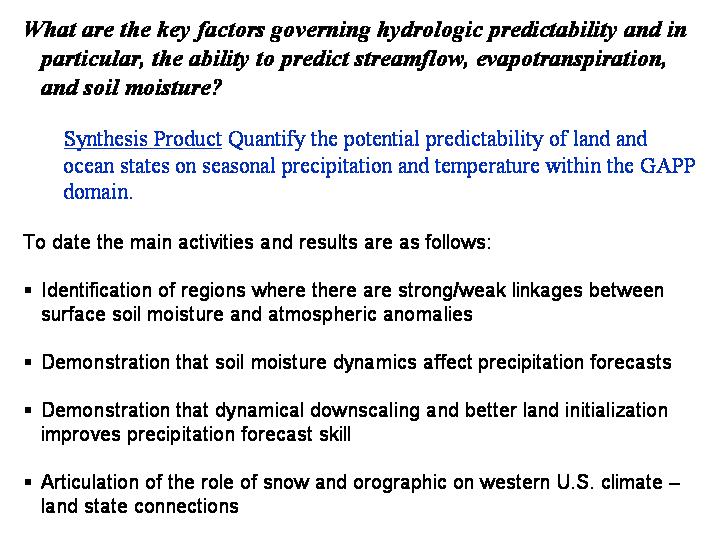 What are the key factors governing hydrologic predictability and in particular, the ability to predict streamflow, evapotranspiration, and soil moisture?

Synthesis Product Quantify the potential predictability of land and ocean states on seasonal precipitation and temperature within the GAPP domain.

To date the main activities and results are as follows:

▪ Identification of regions where there are strong/weak linkages between surface soil moisture and atmospheric anomalies

▪ Demonstration that soil moisture dynamics affect precipitation forecasts

▪ Demonstration that dynamical downscaling and better land initialization improves precipitation forecast skill

▪ Articulation of the role of snow and orographic on western U.S. climate – land state connections